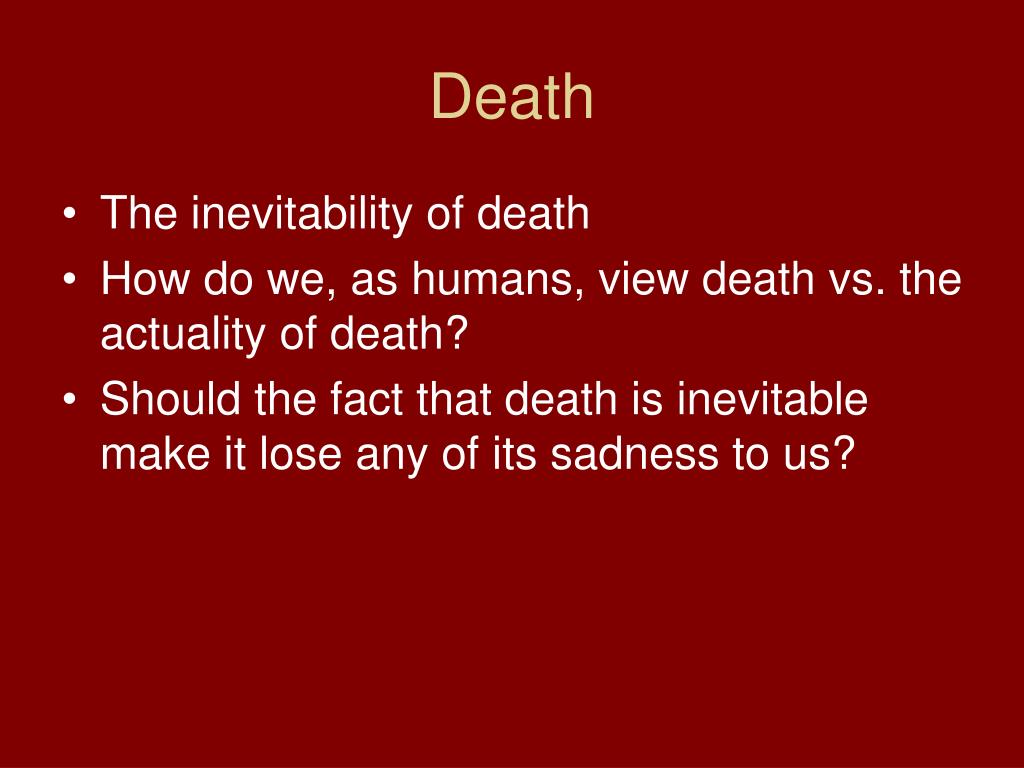 Death

• The inevitability of death
• How do we, as humans, view death vs. the actuality of death?
• Should the fact that death is inevitable make it lose any of its sadness to us?